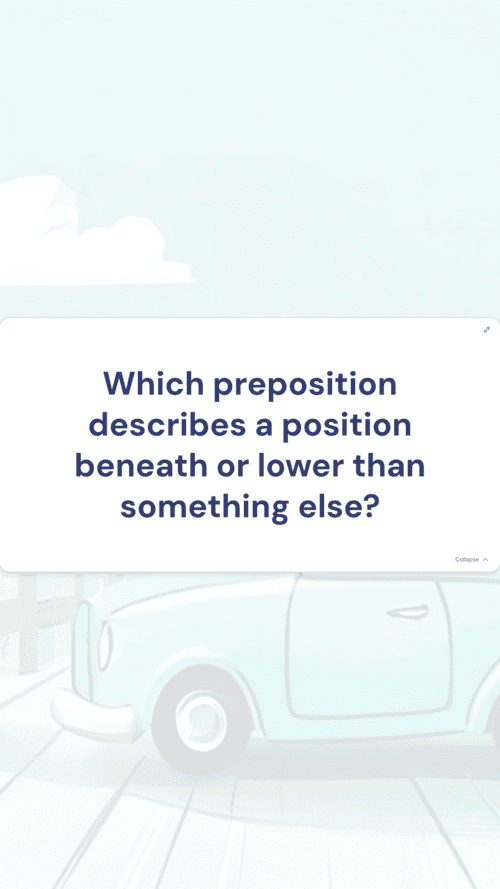 Which preposition describes a position beneath or lower than something else?

Collapse